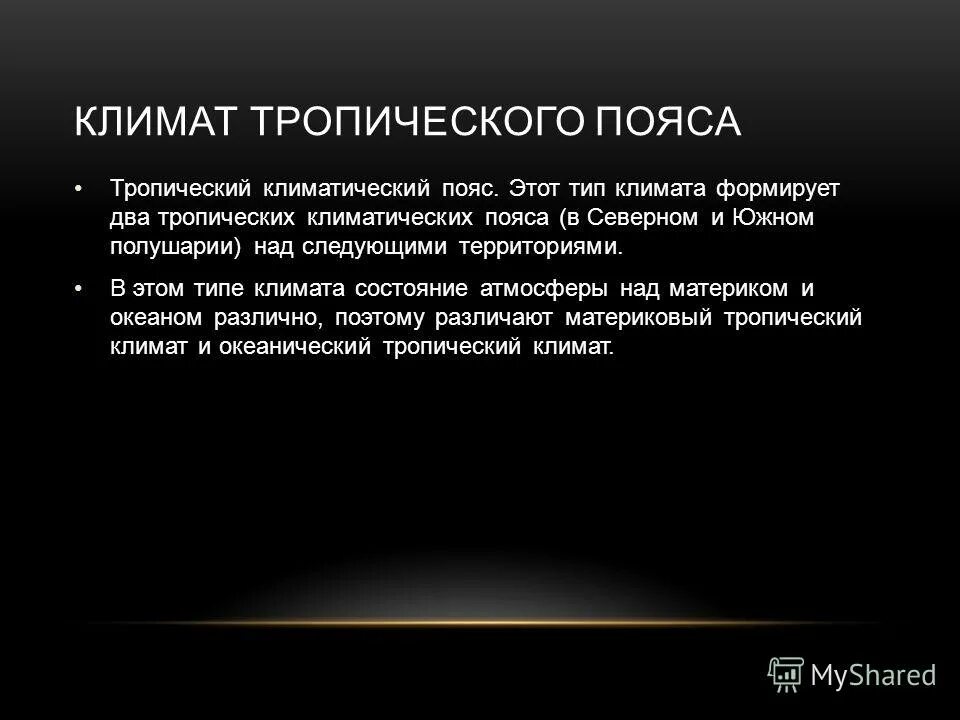 КЛИМАТ ТРОПИЧЕСКОГО ПОЯСА

• Тропический климатический пояс. Этот тип климата формирует два тропических климатических пояса (в Северном и Южном полушарии) над следующими территориями.

• В этом типе климата состояние атмосферы над материком и океаном различно, поэтому различают материковый тропический климат и океанический тропический климат.

MyShared